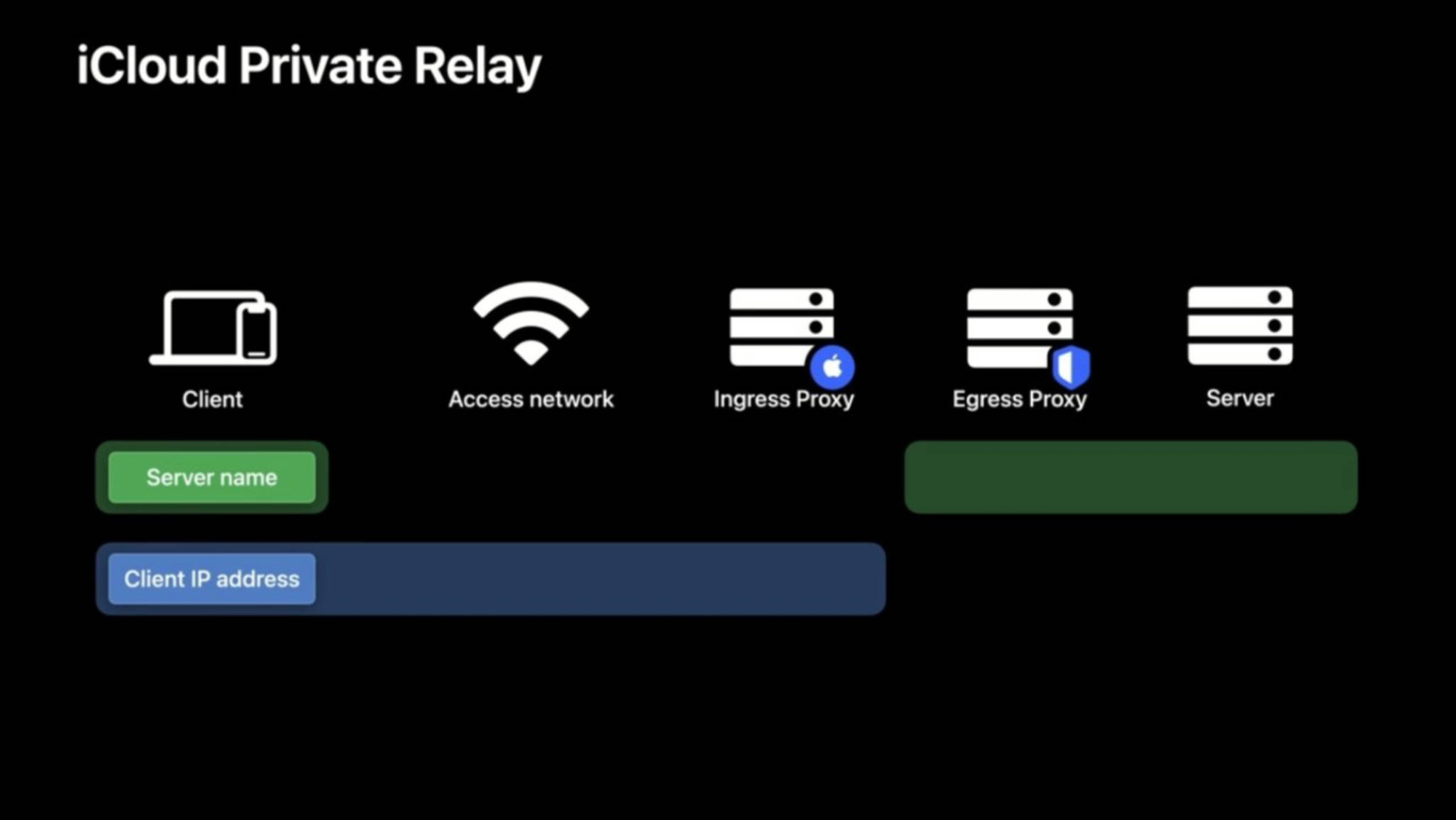 iCloud Private Relay

Client

Access network

Ingress Proxy

Egress Proxy

Server

Server name

Client IP address